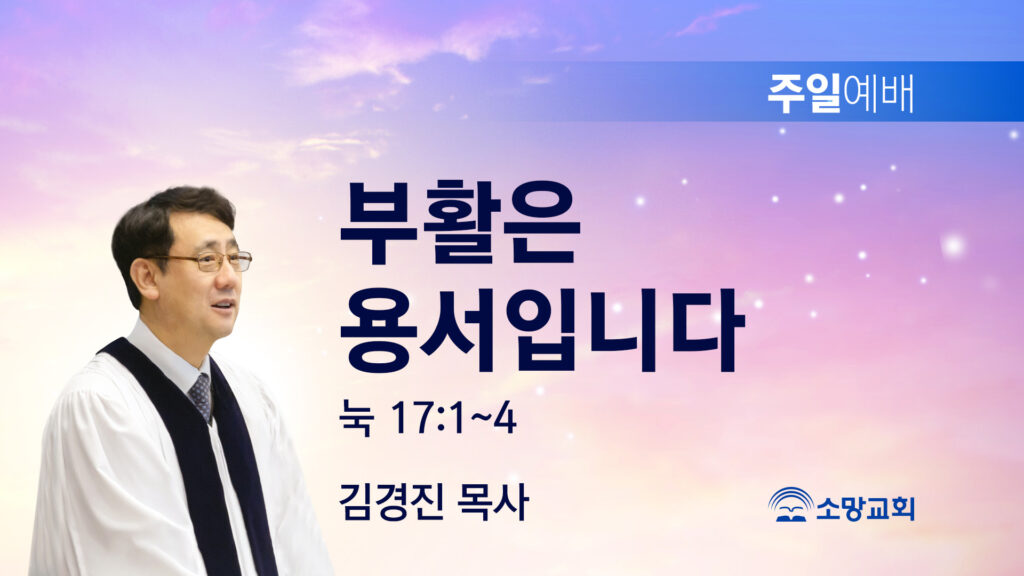 주일예배

부활은 용서입니다

눅 17:1~4

김경진 목사

소망교회